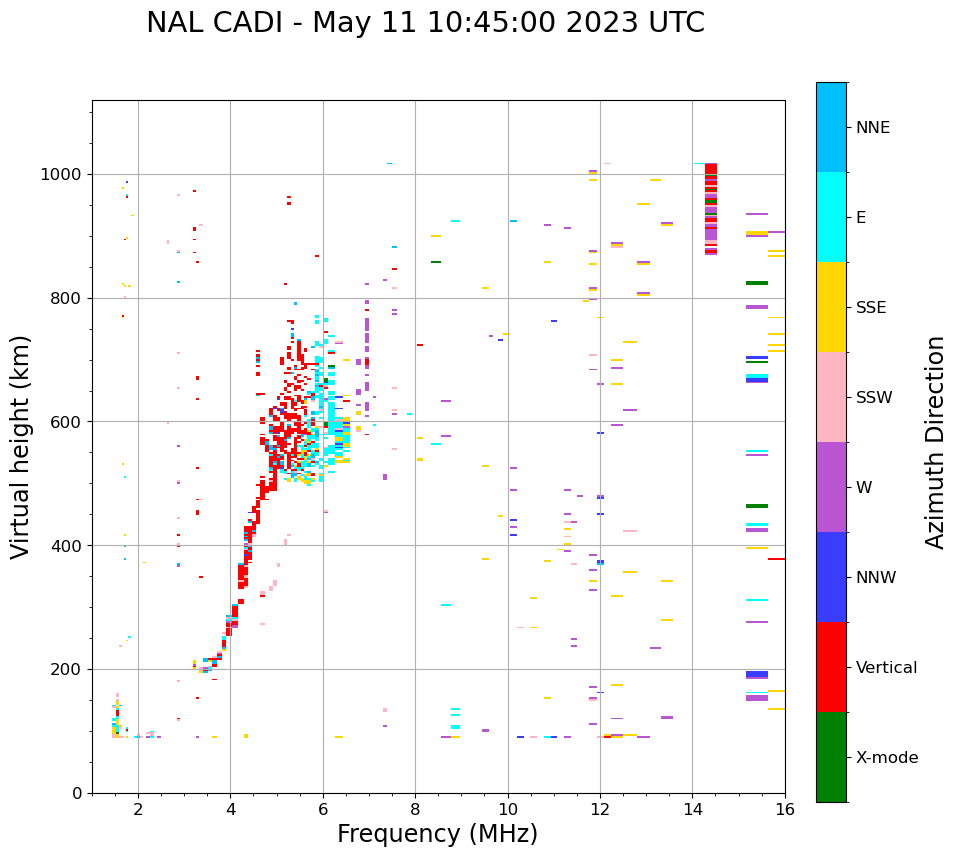 NAL CADI - May 11 10:45:00 2023 UTC

Virtual height (km)

1000
800
600
400
200
0

2
4
6
8
10
12
14
16

Frequency (MHz)

NNE
E
SSE
SSW
W
NNW
Vertical
X-mode

Azimuth Direction